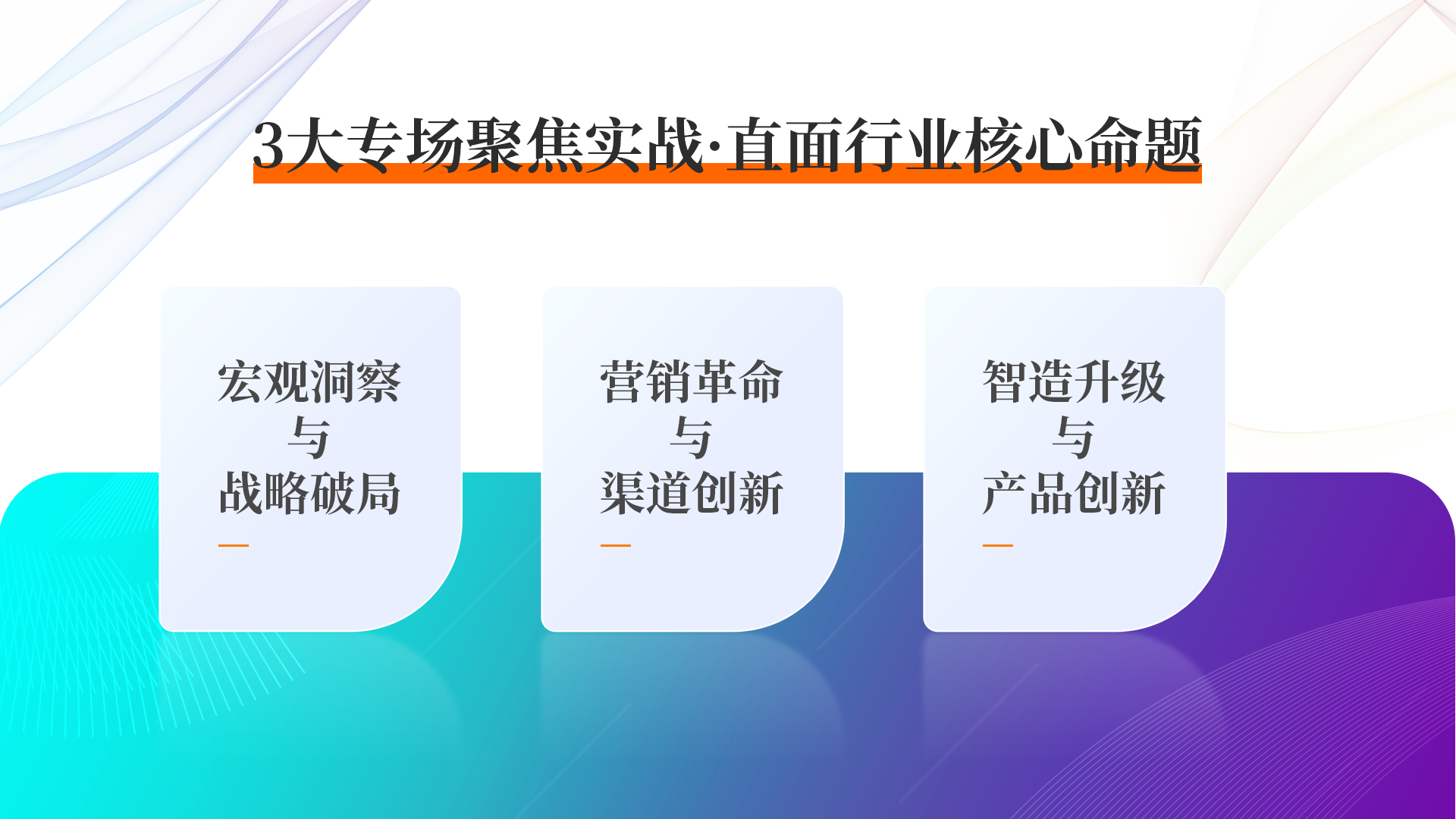 3大专场聚焦实战·直面行业核心命题

宏观洞察
与
战略破局

营销革命
与
渠道创新

智造升级
与
产品创新